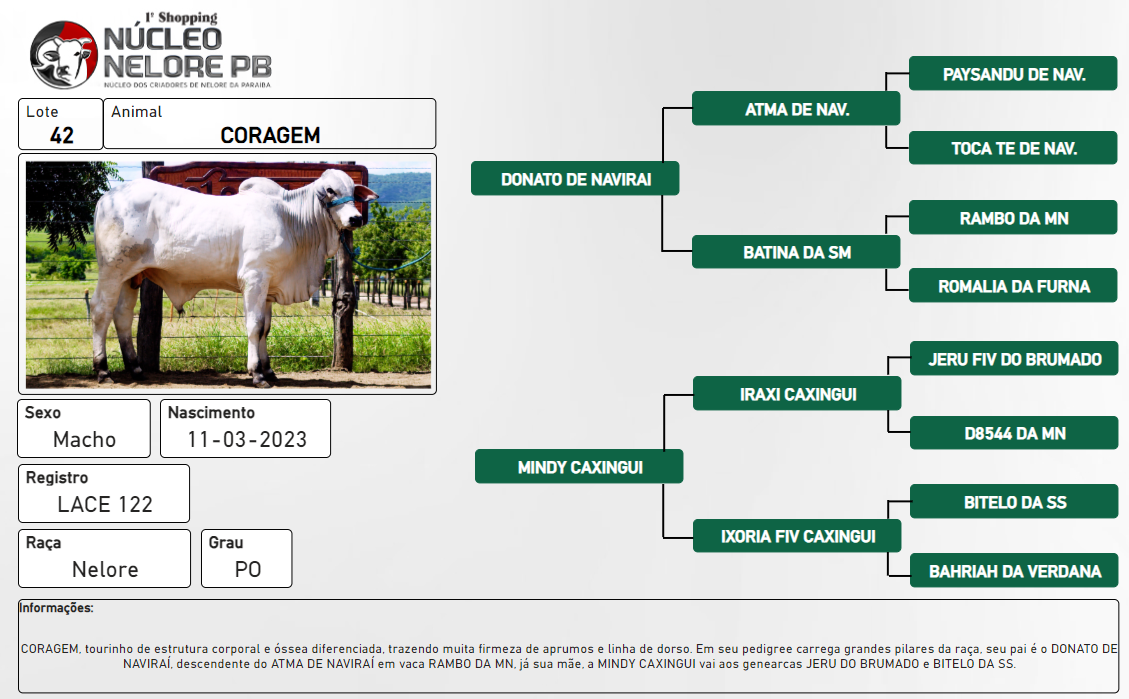 1º Shopping
NÚCLEO
NELORE PB
NUCLEO DOS CRIADORES DE NELORE DA PARAIBA

Lote
42

Animal
CORAGEM

Sexo
Macho

Nascimento
11-03-2023

Registro
LACE 122

Raça
Nelore

Grau
PO

DONATO DE NAVIRAI
ATMA DE NAV.
PAYSANDU DE NAV.
TOCA TE DE NAV.
BATINA DA SM
RAMBO DA MN
ROMALIA DA FURNA
MINDY CAXINGUI
IRAXI CAXINGUI
JERU FIV DO BRUMADO
D8544 DA MN
IXORIA FIV CAXINGUI
BITELO DA SS
BAHRIAH DA VERDANA

Informações:

CORAGEM, tourinho de estrutura corporal e óssea diferenciada, trazendo muita firmeza de aprumos e linha de dorso. Em seu pedigree carrega grandes pilares da raça, seu pai é o DONATO DE NAVIRAÍ, descendente do ATMA DE NAVIRAÍ em vaca RAMBO DA MN, já sua mãe, a MINDY CAXINGUI vai aos genearcas JERU DO BRUMADO e BITELO DA SS.